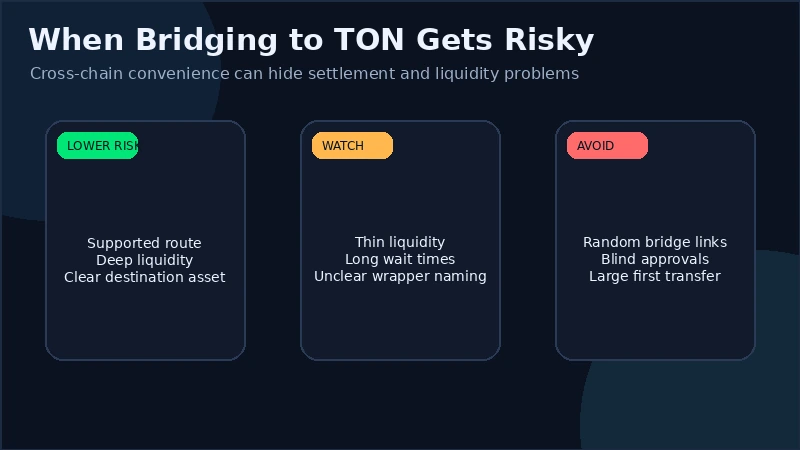 When Bridging to TON Gets Risky

Cross-chain convenience can hide settlement and liquidity problems

LOWER RISK

Supported route
Deep liquidity
Clear destination asset

WATCH

Thin liquidity
Long wait times
Unclear wrapper naming

AVOID

Random bridge links
Blind approvals
Large first transfer